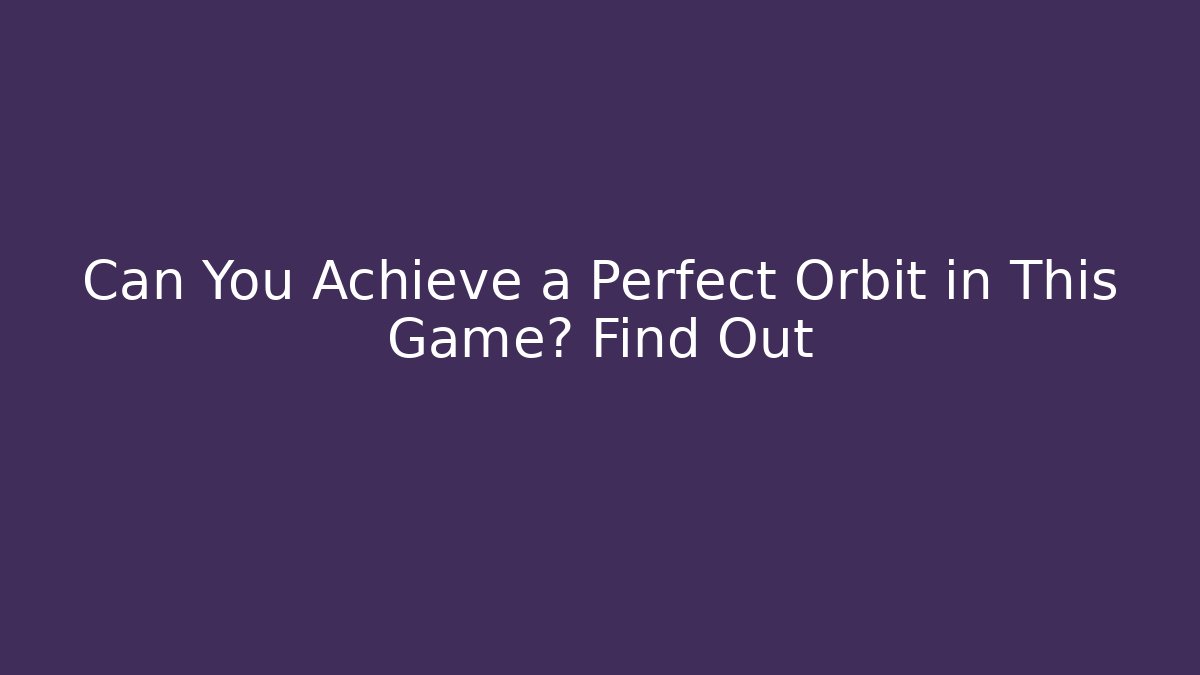 Can You Achieve a Perfect Orbit in This Game? Find Out